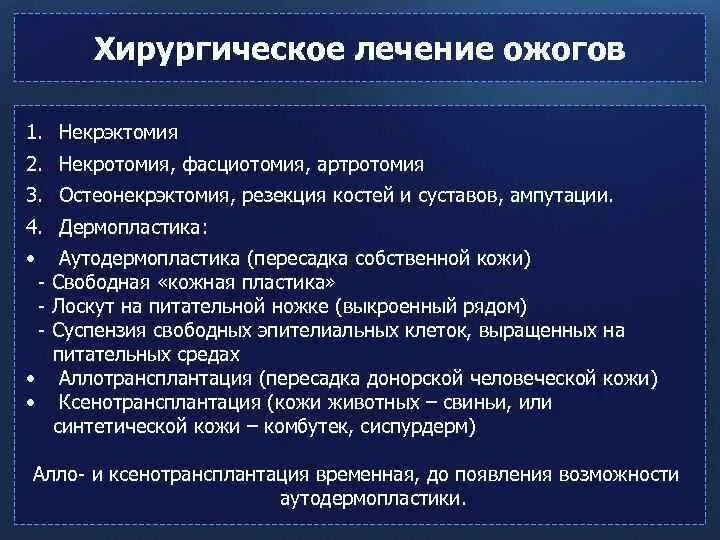 Хирургическое лечение ожогов

1. Некрэктомия
2. Некротомия, фасциотомия, артротомия
3. Остеонекрэктомия, резекция костей и суставов, ампутации.
4. Дермопластика:
• Аутодермопластика (пересадка собственной кожи)
- Свободная «кожная пластика»
- Лоскут на питательной ножке (выкроенный рядом)
- Суспензия свободных эпителиальных клеток, выращенных на питательных средах
• Аллотрансплантация (пересадка донорской человеческой кожи)
• Ксенотрансплантация (кожи животных – свиньи, или синтетической кожи – комбутек, сиспурдерм)

Алло- и ксенотрансплантация временная, до появления возможности аутодермопластики.